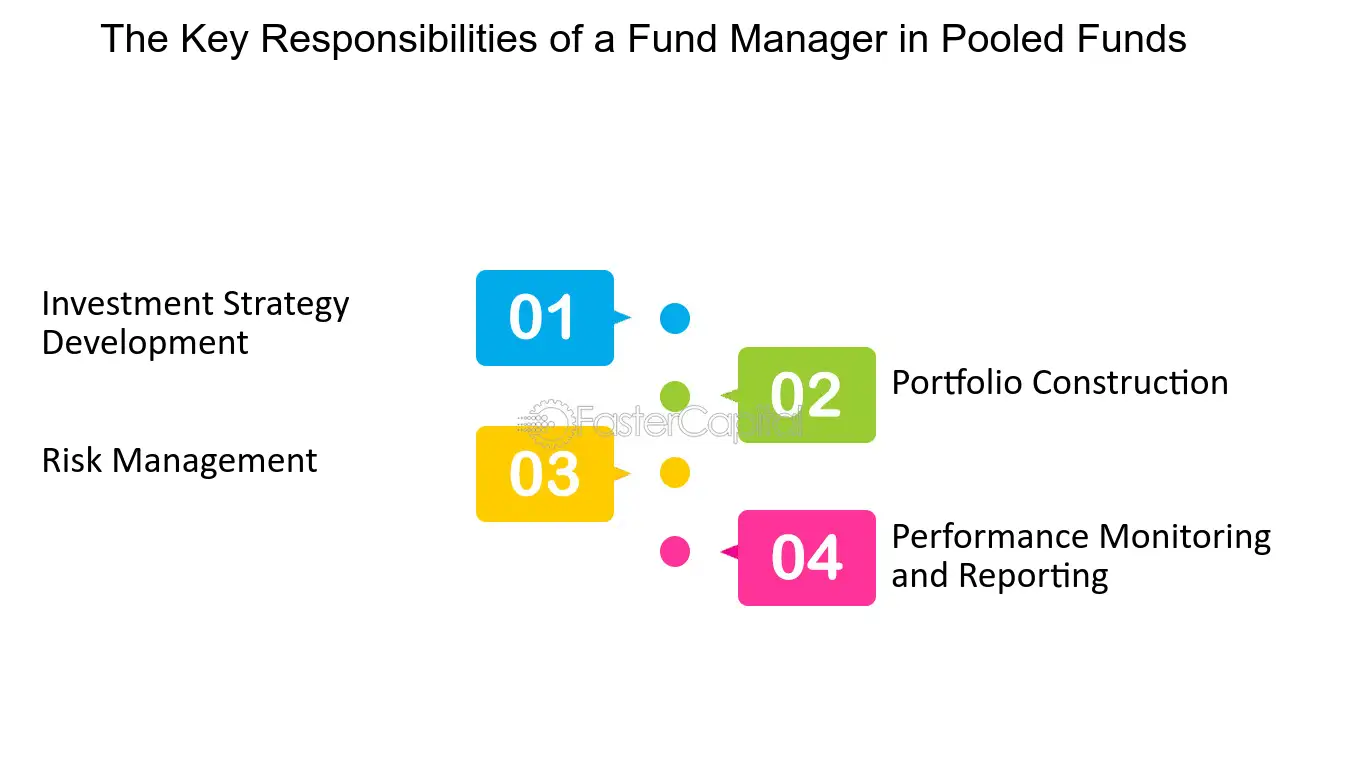 The Key Responsibilities of a Fund Manager in Pooled Funds

Investment Strategy Development

01

02

Portfolio Construction

FasterCapital

Risk Management

03

04

Performance Monitoring and Reporting